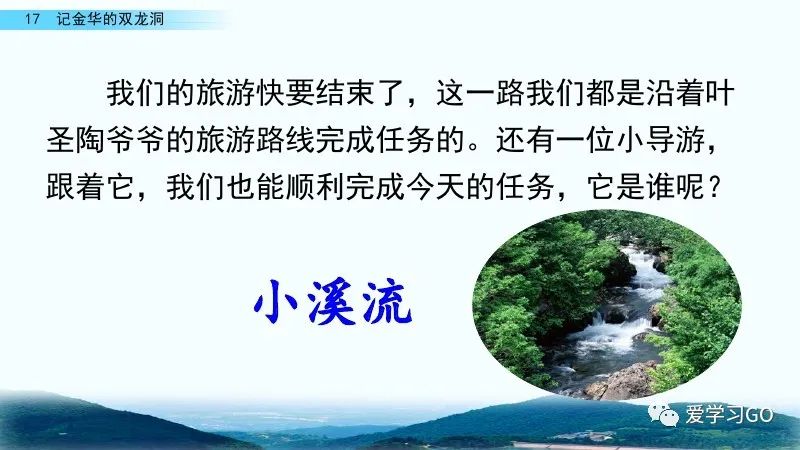 17 记金华的双龙洞

我们的旅游快要结束了，这一路我们都是沿着叶圣陶爷爷的旅游路线完成任务的。还有一位小导游，跟着它，我们也能顺利完成今天的任务，它是谁呢？

小溪流

爱学习GO